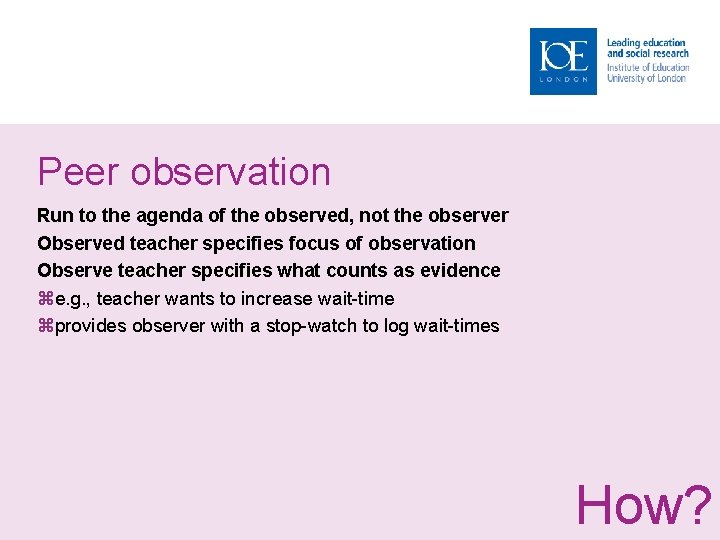 IOE
LONDON

Leading education and social research
Institute of Education
University of London

Peer observation

Run to the agenda of the observed, not the observer
Observed teacher specifies focus of observation
Observe teacher specifies what counts as evidence
⌘e.g., teacher wants to increase wait-time
⌘provides observer with a stop-watch to log wait-times

How?